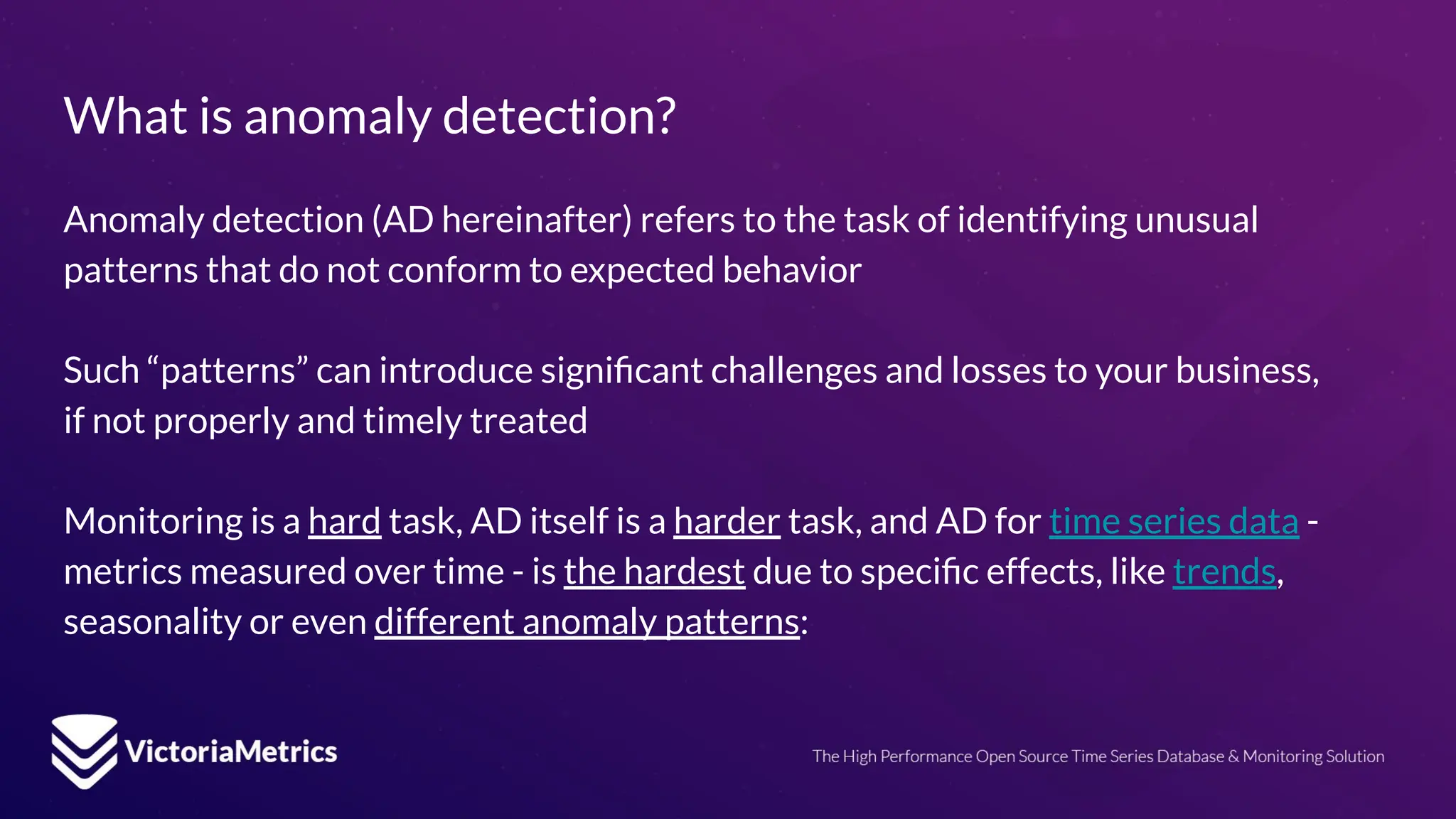 What is anomaly detection?

Anomaly detection (AD hereinafter) refers to the task of identifying unusual patterns that do not conform to expected behavior

Such “patterns” can introduce significant challenges and losses to your business, if not properly and timely treated

Monitoring is a hard task, AD itself is a harder task, and AD for time series data - metrics measured over time - is the hardest due to specific effects, like trends, seasonality or even different anomaly patterns:

VictoriaMetrics

The High Performance Open Source Time Series Database & Monitoring Solution